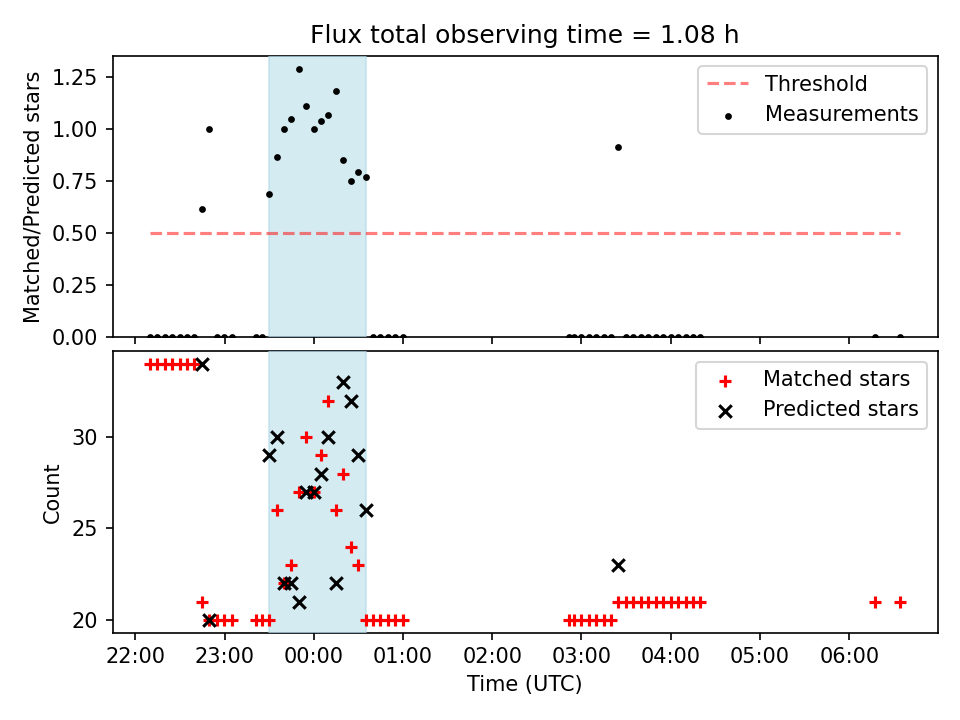 Flux total observing time = 1.08 h

Matched/Predicted stars

1.25
1.00
0.75
0.50
0.25
0.00

Threshold
Measurements

Count

30
25
20

Matched stars
Predicted stars

22:00 23:00 00:00 01:00 02:00 03:00 04:00 05:00 06:00

Time (UTC)